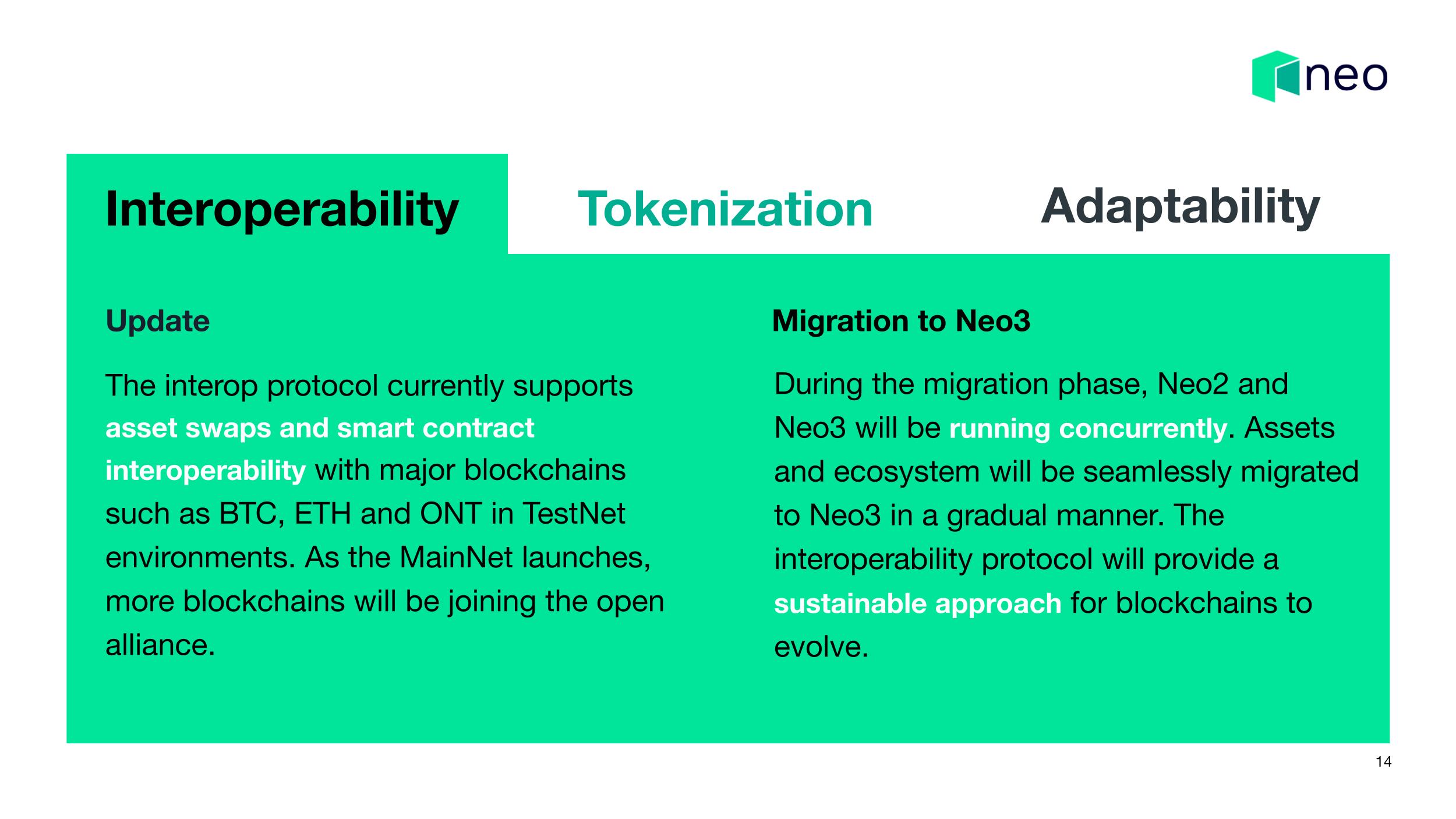 neo

Interoperability

Tokenization

Adaptability

Update

The interop protocol currently supports asset swaps and smart contract interoperability with major blockchains such as BTC, ETH and ONT in TestNet environments. As the MainNet launches, more blockchains will be joining the open alliance.

Migration to Neo3

During the migration phase, Neo2 and Neo3 will be running concurrently. Assets and ecosystem will be seamlessly migrated to Neo3 in a gradual manner. The interoperability protocol will provide a sustainable approach for blockchains to evolve.

14